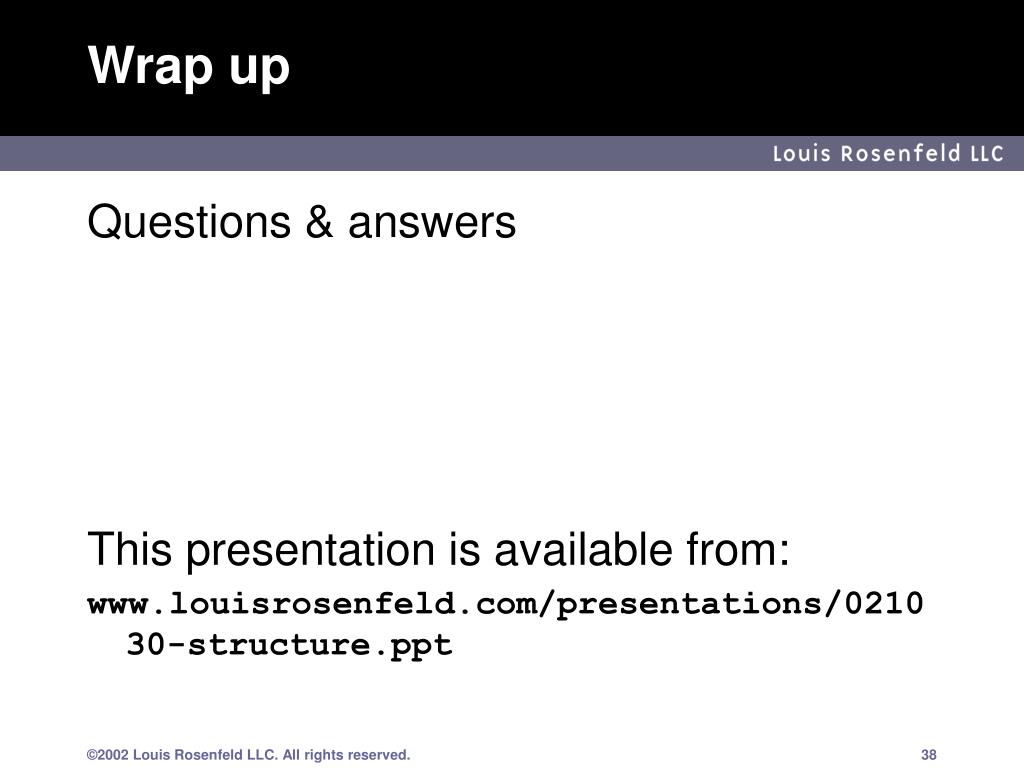 Wrap up

Louis Rosenfeld LLC

Questions & answers

This presentation is available from:

www.louisrosenfeld.com/presentations/021030-structure.ppt

©2002 Louis Rosenfeld LLC. All rights reserved.

38